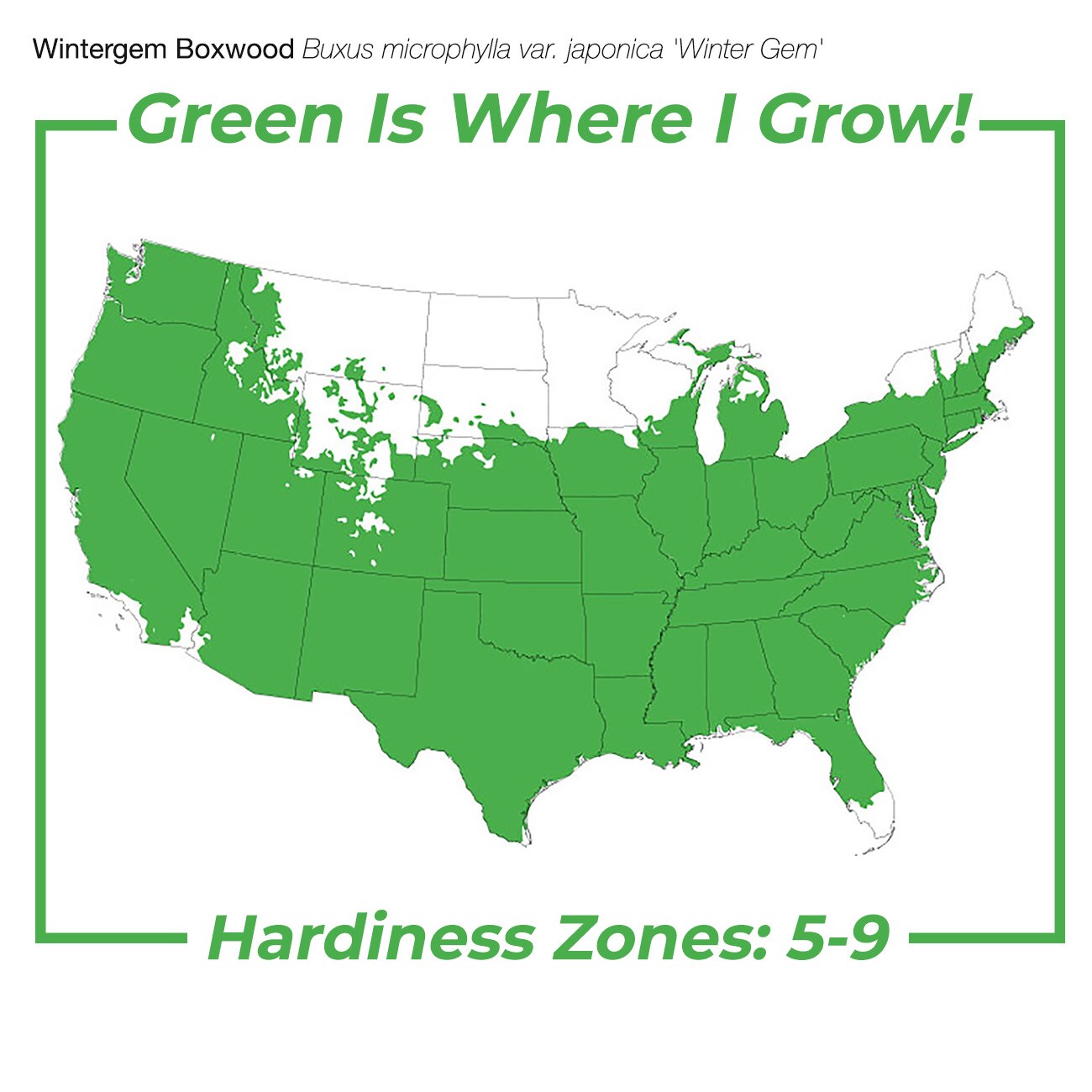 Wintergem Boxwood Buxus microphylla var. japonica 'Winter Gem'

Green Is Where I Grow!

Hardiness Zones: 5-9